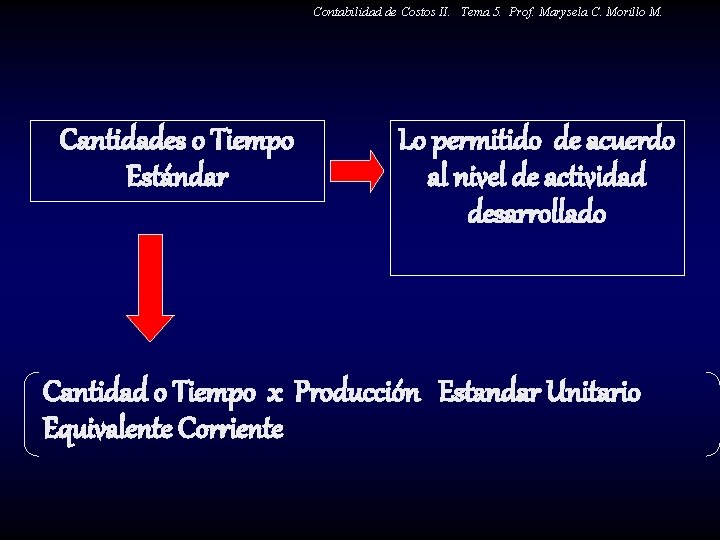 Contabilidad de Costos II. Tema 5. Prof. Marysela C. Morillo M.

Cantidades o Tiempo Estándar

Lo permitido de acuerdo al nivel de actividad desarrollado

Cantidad o Tiempo x Producción Estandar Unitario Equivalente Corriente